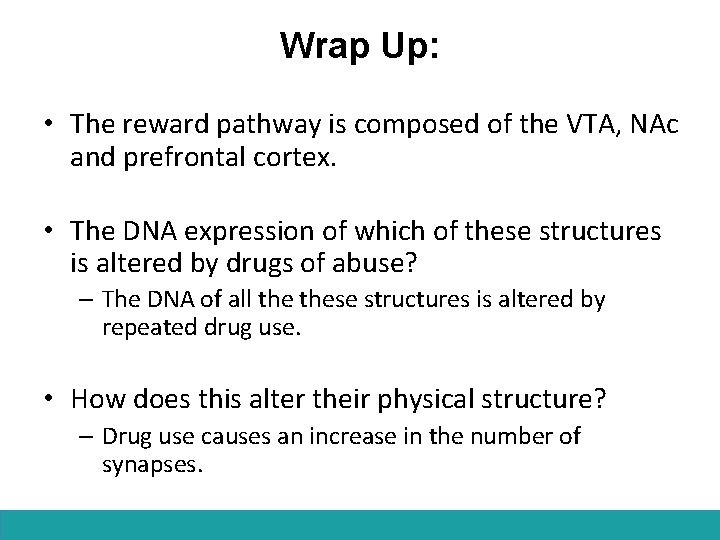 Wrap Up:

• The reward pathway is composed of the VTA, NAc and prefrontal cortex.

• The DNA expression of which of these structures is altered by drugs of abuse?
– The DNA of all the these structures is altered by repeated drug use.

• How does this alter their physical structure?
– Drug use causes an increase in the number of synapses.